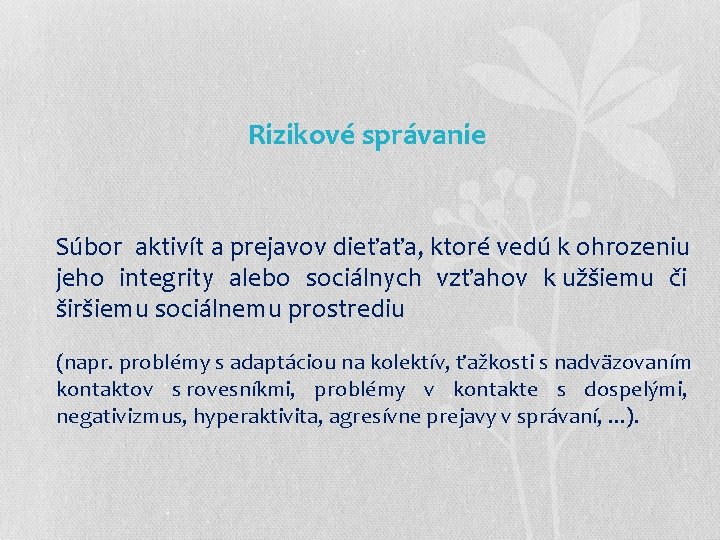 Rizikové správanie

Súbor aktivít a prejavov dieťaťa, ktoré vedú k ohrozeniu jeho integrity alebo sociálnych vzťahov k užšiemu či širšiemu sociálnemu prostrediu

(napr. problémy s adaptáciou na kolektív, ťažkosti s nadväzovaním kontaktov s rovesníkmi, problémy v kontakte s dospelými, negativizmus, hyperaktivita, agresívne prejavy v správaní, ...).